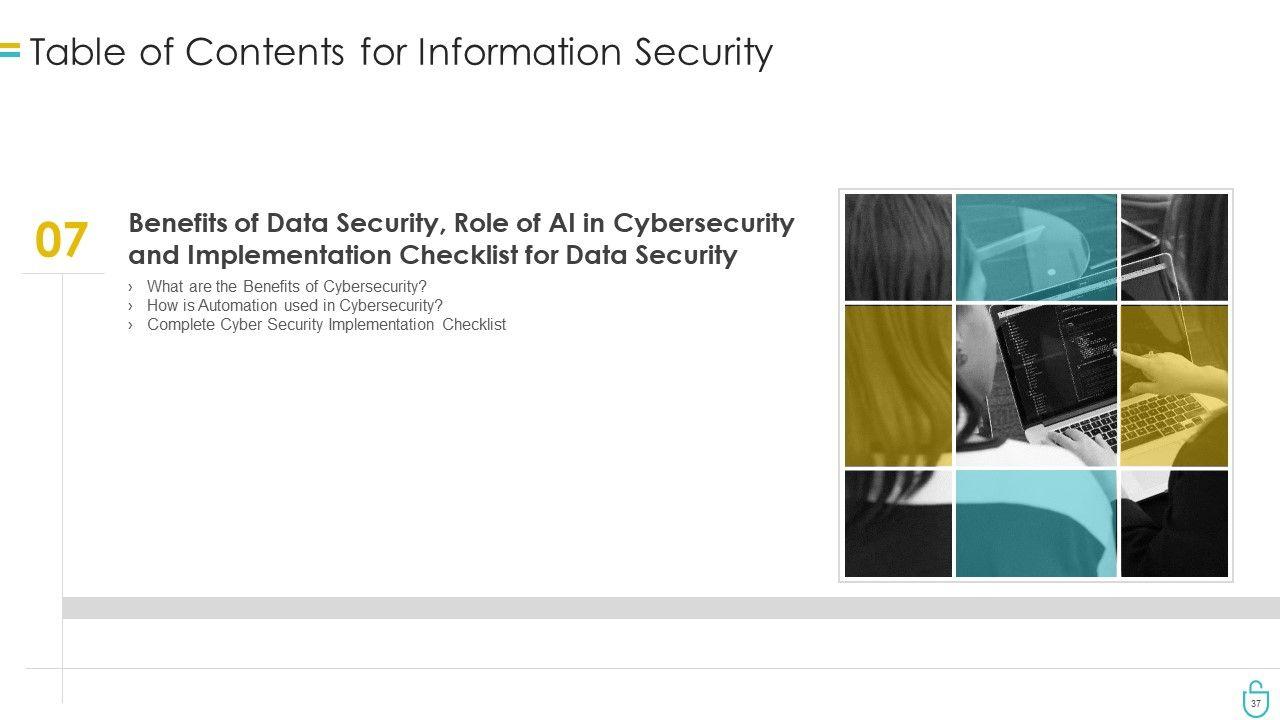 Table of Contents for Information Security

07

Benefits of Data Security, Role of AI in Cybersecurity and Implementation Checklist for Data Security

› What are the Benefits of Cybersecurity?
› How is Automation used in Cybersecurity?
› Complete Cyber Security Implementation Checklist

37